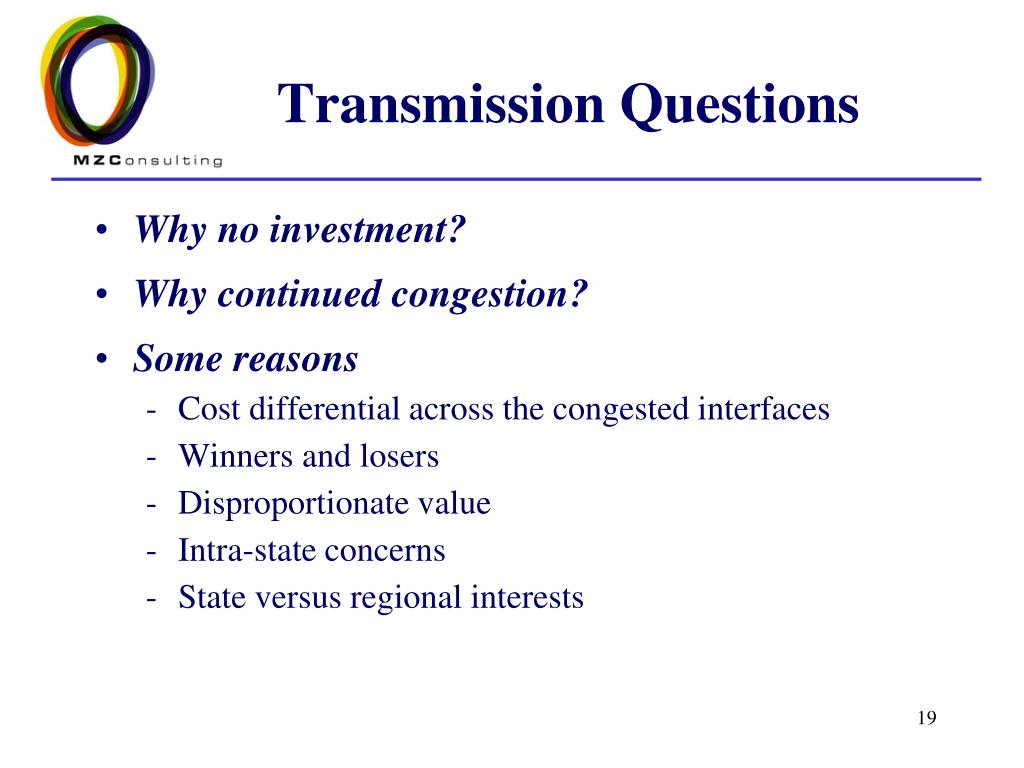 MZConsulting

Transmission Questions

• Why no investment?
• Why continued congestion?
• Some reasons
- Cost differential across the congested interfaces
- Winners and losers
- Disproportionate value
- Intra-state concerns
- State versus regional interests

19